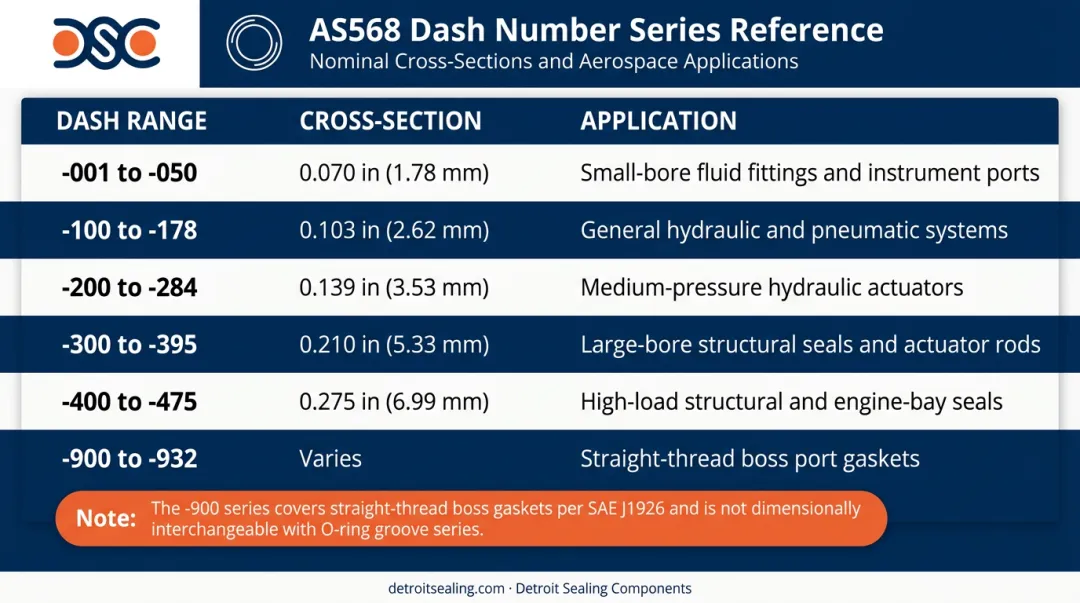 DSC

AS568 Dash Number Series Reference
Nominal Cross-Sections and Aerospace Applications

| DASH RANGE | CROSS-SECTION | APPLICATION |
|---|---|---|
| -001 to -050 | 0.070 in (1.78 mm) | Small-bore fluid fittings and instrument ports |
| -100 to -178 | 0.103 in (2.62 mm) | General hydraulic and pneumatic systems |
| -200 to -284 | 0.139 in (3.53 mm) | Medium-pressure hydraulic actuators |
| -300 to -395 | 0.210 in (5.33 mm) | Large-bore structural seals and actuator rods |
| -400 to -475 | 0.275 in (6.99 mm) | High-load structural and engine-bay seals |
| -900 to -932 | Varies | Straight-thread boss port gaskets |

Note: The -900 series covers straight-thread boss gaskets per SAE J1926 and is not dimensionally interchangeable with O-ring groove series.

detroitsealing.com · Detroit Sealing Components